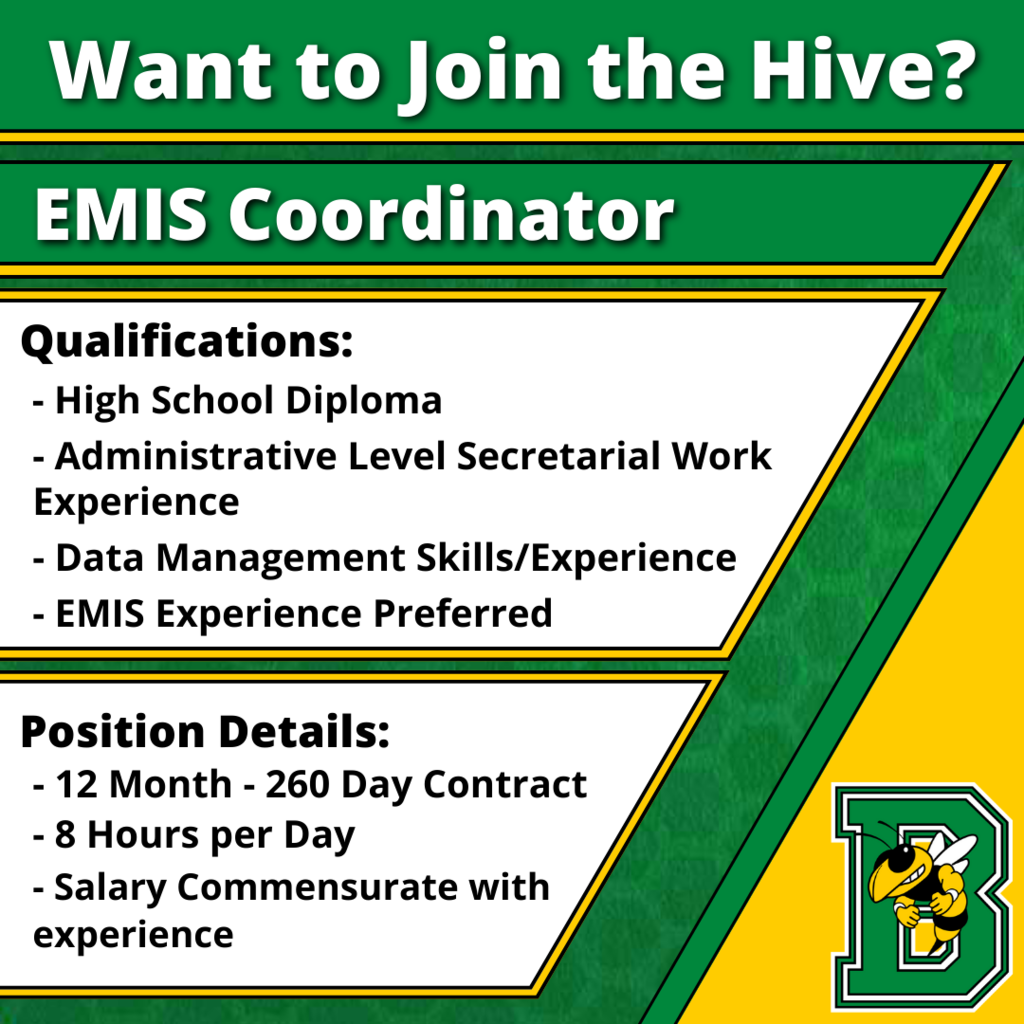 Want to Join the Hive?

EMIS Coordinator

Qualifications:
- High School Diploma
- Administrative Level Secretarial Work Experience
- Data Management Skills/Experience
- EMIS Experience Preferred

Position Details:
- 12 Month - 260 Day Contract
- 8 Hours per Day
- Salary Commensurate with experience

B